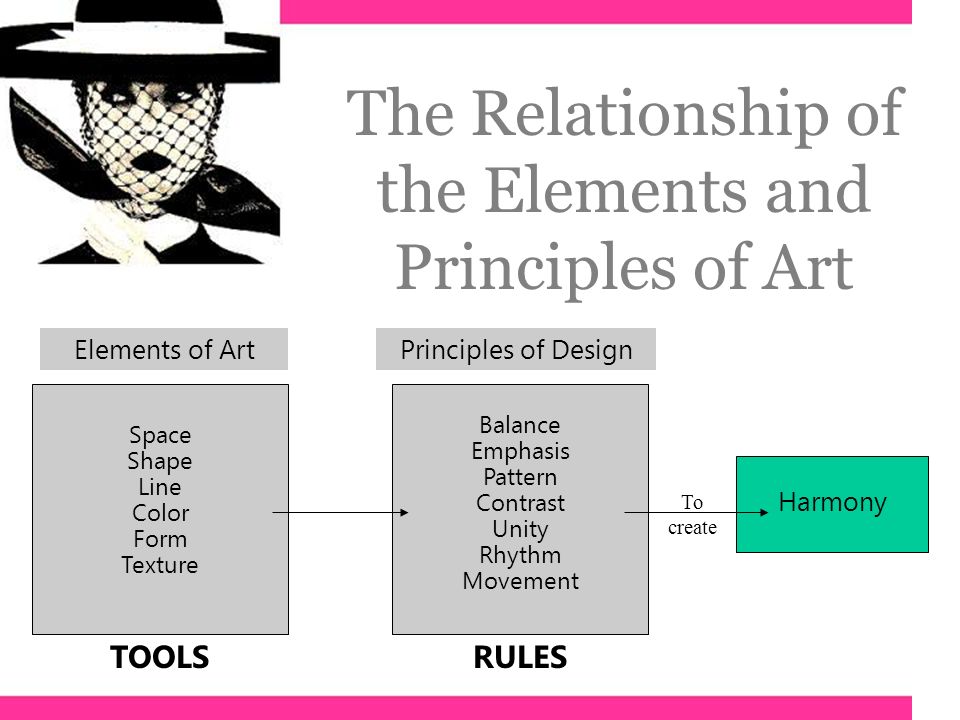 The Relationship of the Elements and Principles of Art

Elements of Art

Space
Shape
Line
Color
Form
Texture

TOOLS

Principles of Design

Balance
Emphasis
Pattern
Contrast
Unity
Rhythm
Movement

RULES

To create

Harmony